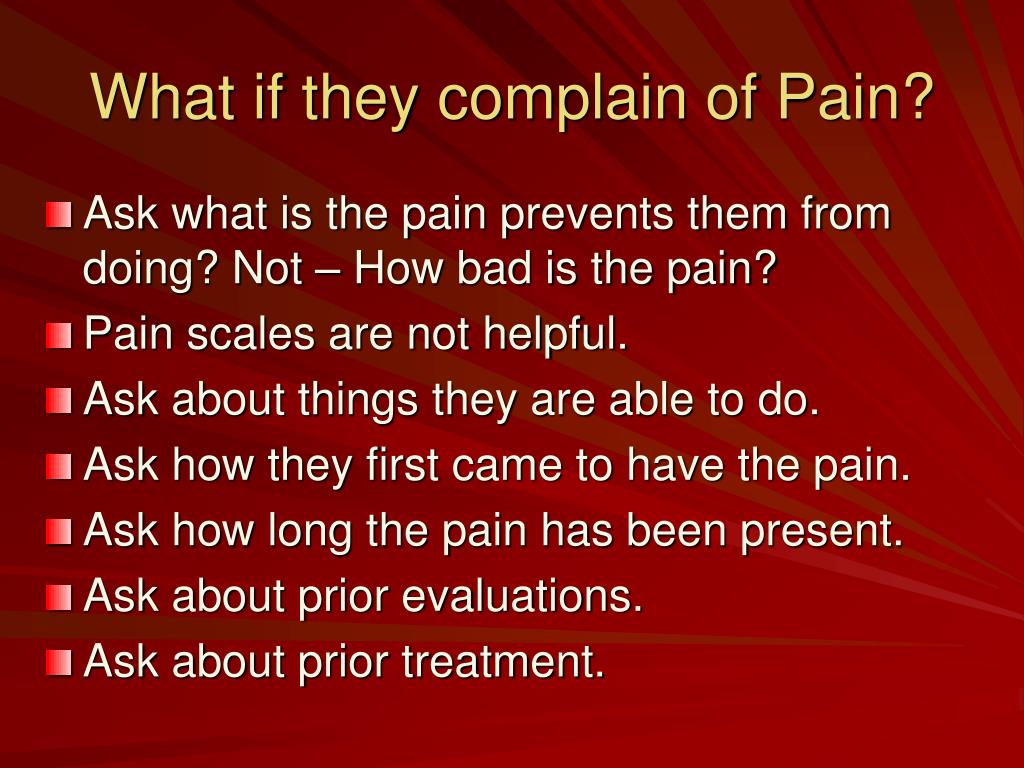 What if they complain of Pain?

Ask what is the pain prevents them from doing? Not – How bad is the pain?

Pain scales are not helpful.

Ask about things they are able to do.

Ask how they first came to have the pain.

Ask how long the pain has been present.

Ask about prior evaluations.

Ask about prior treatment.